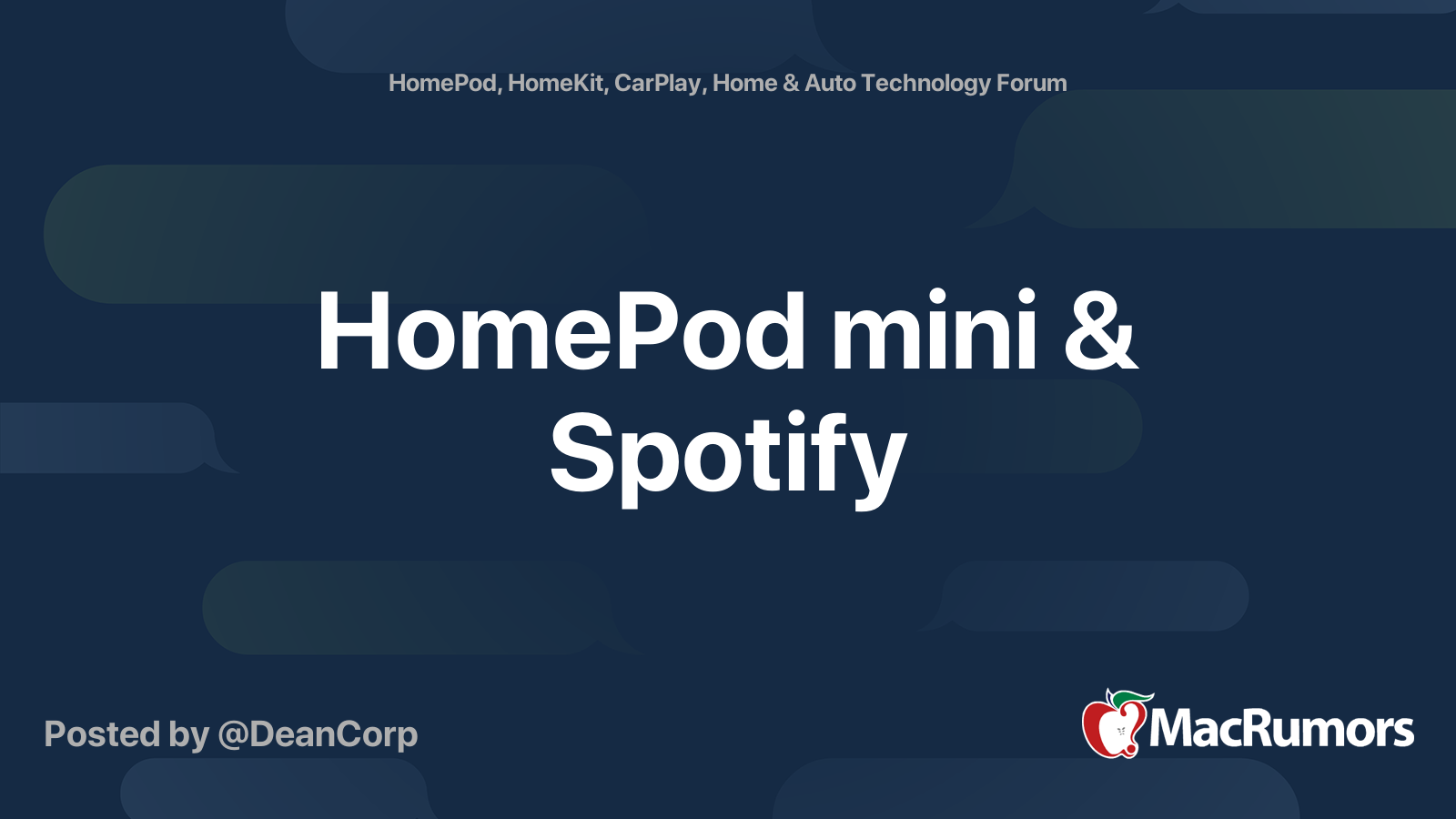 HomePod, HomeKit, CarPlay, Home & Auto Technology Forum

HomePod mini & Spotify

Posted by @DeanCorp

MacRumors